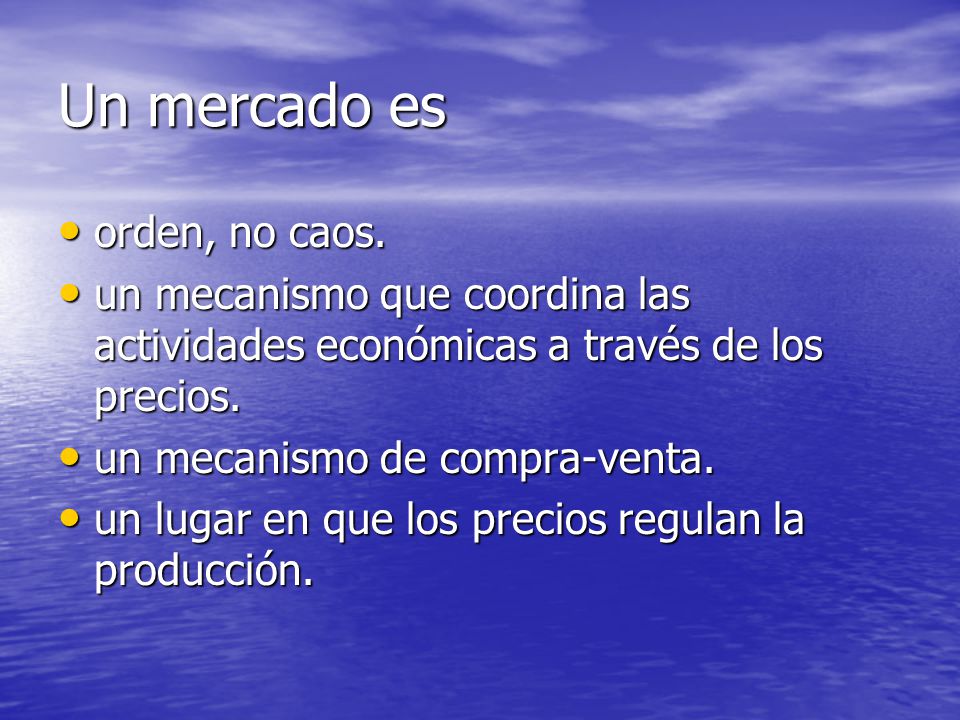 Un mercado es

• orden, no caos.
• un mecanismo que coordina las actividades económicas a través de los precios.
• un mecanismo de compra-venta.
• un lugar en que los precios regulan la producción.